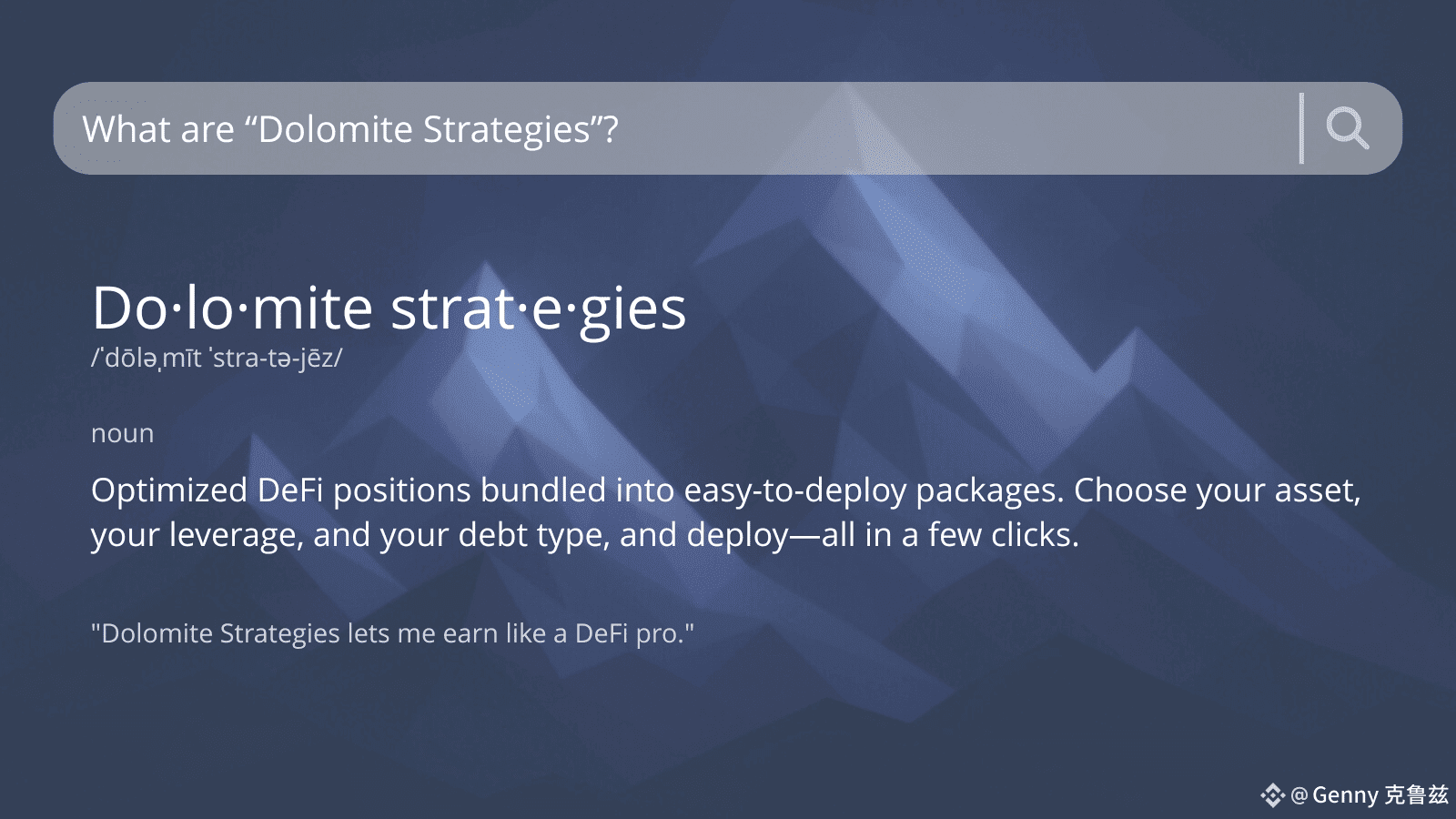 What are “Dolomite Strategies”?

Do·lo·mite strat·e·gies
/ˈdōləˌmīt ˈstra-tə-jēz/

noun

Optimized DeFi positions bundled into easy-to-deploy packages. Choose your asset, your leverage, and your debt type, and deploy—all in a few clicks.

"Dolomite Strategies lets me earn like a DeFi pro."

@Genny 克鲁兹